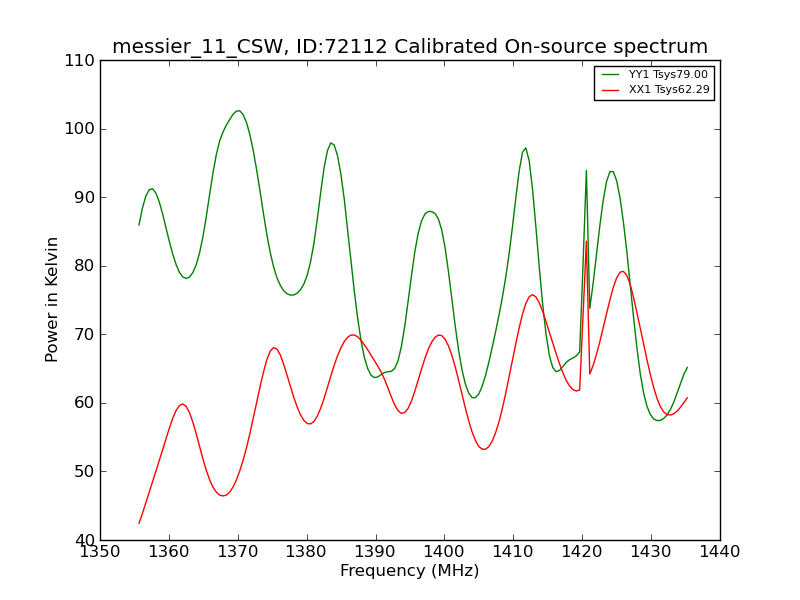 messier_11_CSW, ID:72112 Calibrated On-source spectrum

YY1 Tsys79.00
XX1 Tsys62.29

Power in Kelvin

110
100
90
80
70
60
50
40

1350 1360 1370 1380 1390 1400 1410 1420 1430 1440

Frequency (MHz)